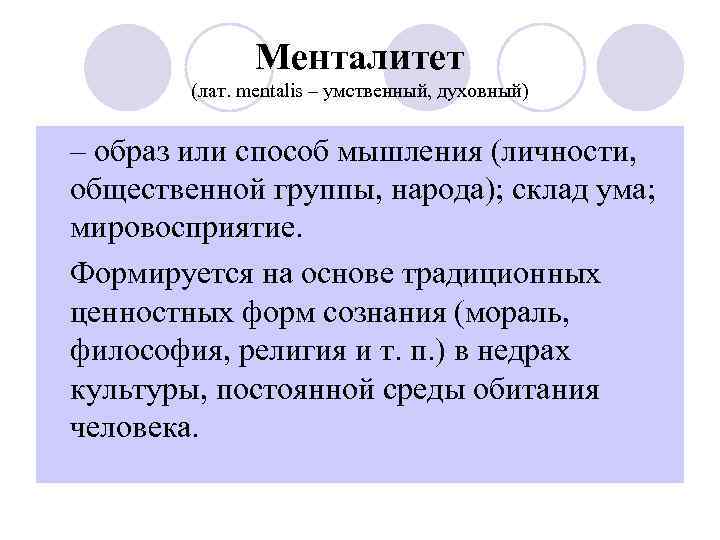 Менталитет
(лат. mentalis – умственный, духовный)

– образ или способ мышления (личности, общественной группы, народа); склад ума; мировосприятие.

Формируется на основе традиционных ценностных форм сознания (мораль, философия, религия и т. п.) в недрах культуры, постоянной среды обитания человека.